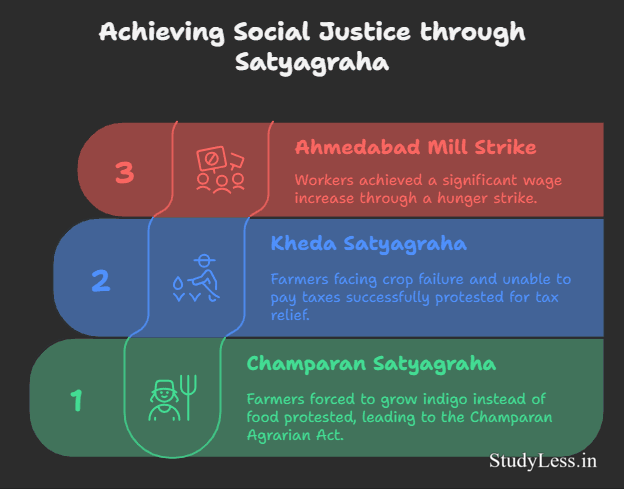 Achieving Social Justice through Satyagraha

3

Ahmedabad Mill Strike

Workers achieved a significant wage increase through a hunger strike.

2

Kheda Satyagraha

Farmers facing crop failure and unable to pay taxes successfully protested for tax relief.

1

Champaran Satyagraha

Farmers forced to grow indigo instead of food protested, leading to the Champaran Agrarian Act.

StudyLess.in